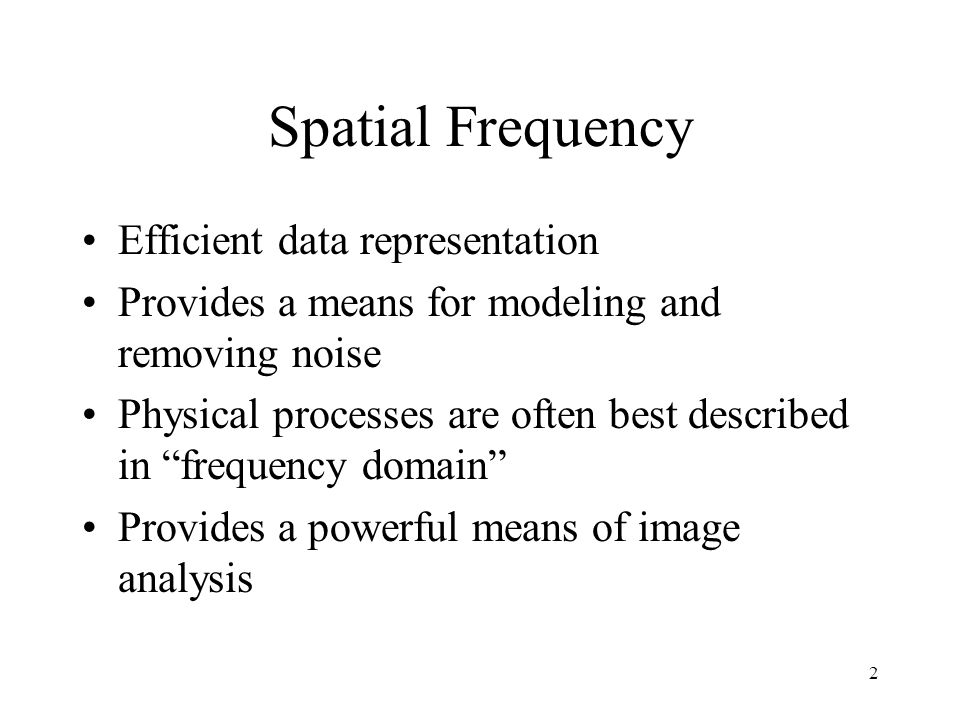 Spatial Frequency

• Efficient data representation
• Provides a means for modeling and removing noise
• Physical processes are often best described in “frequency domain”
• Provides a powerful means of image analysis

2